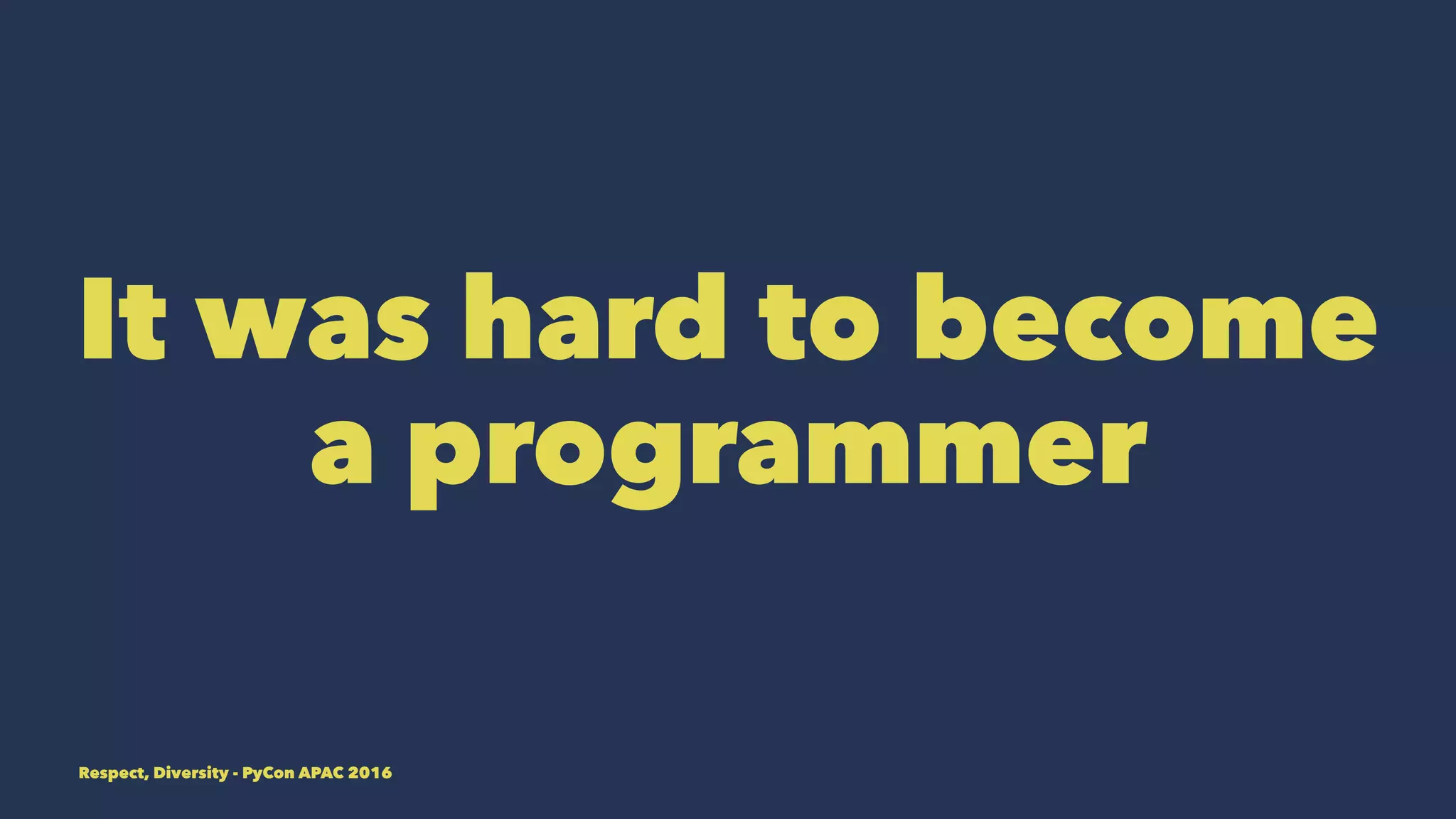 It was hard to become a programmer

Respect, Diversity - PyCon APAC 2016